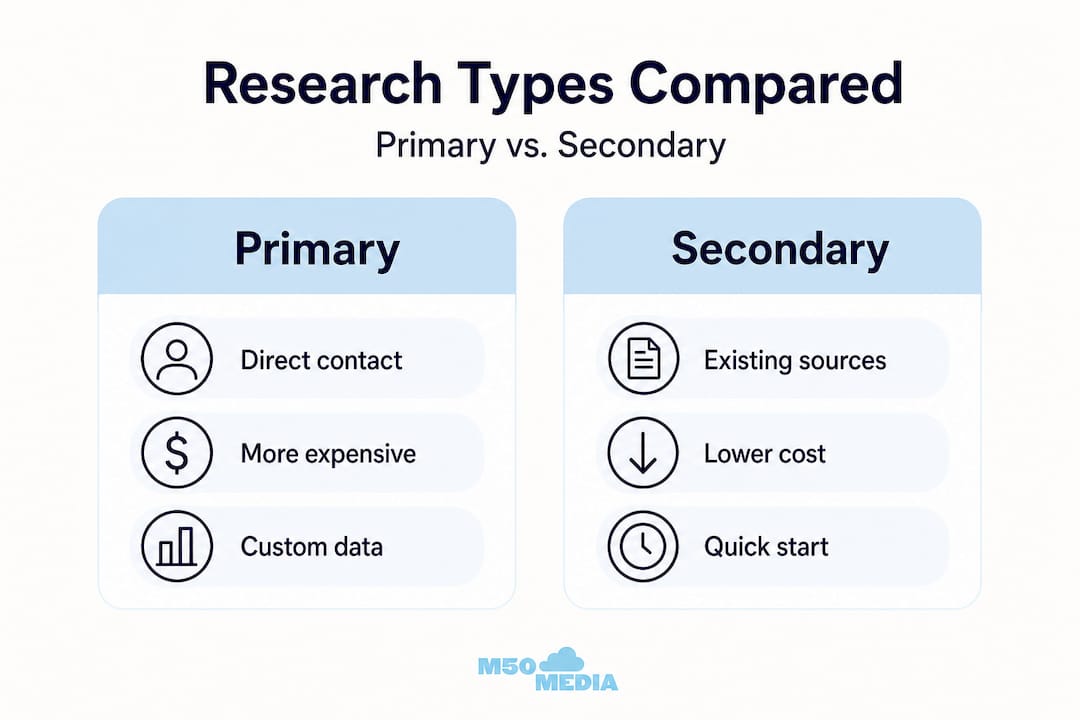 Research Types Compared

Primary vs. Secondary

Primary

Direct contact

More expensive

Custom data

Secondary

Existing sources

Lower cost

Quick start

M50 MEDIA